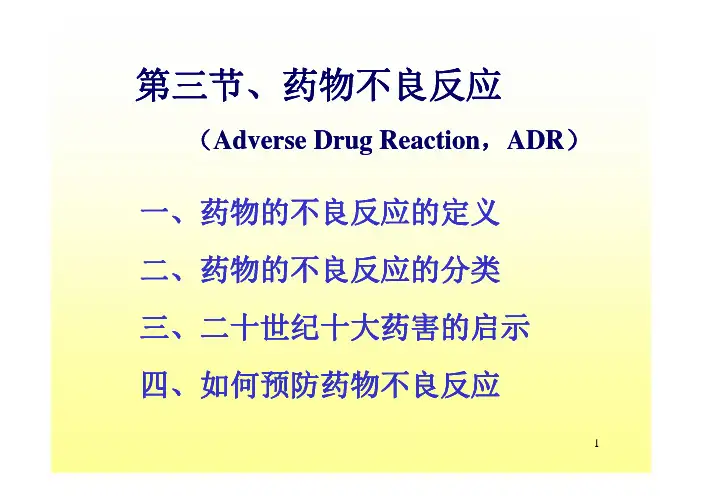 第三节、药物不良反应

（Adverse Drug Reaction，ADR）

一、药物的不良反应的定义

二、药物的不良反应的分类

三、二十世纪十大药害的启示

四、如何预防药物不良反应

1